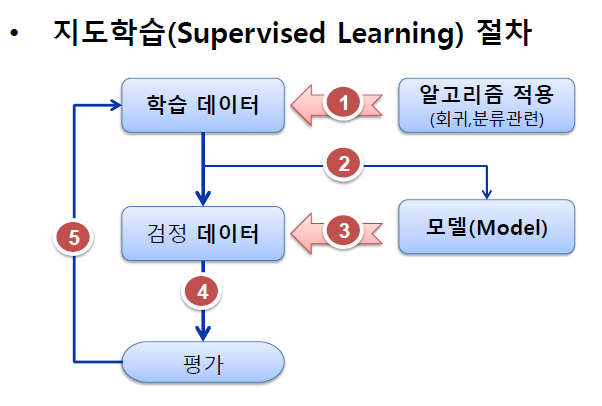 • 지도학습(Supervised Learning) 절차

학습 데이터

1

알고리즘 적용
(회귀,분류관련)

2

검정 데이터

3

모델(Model)

5

4

평가